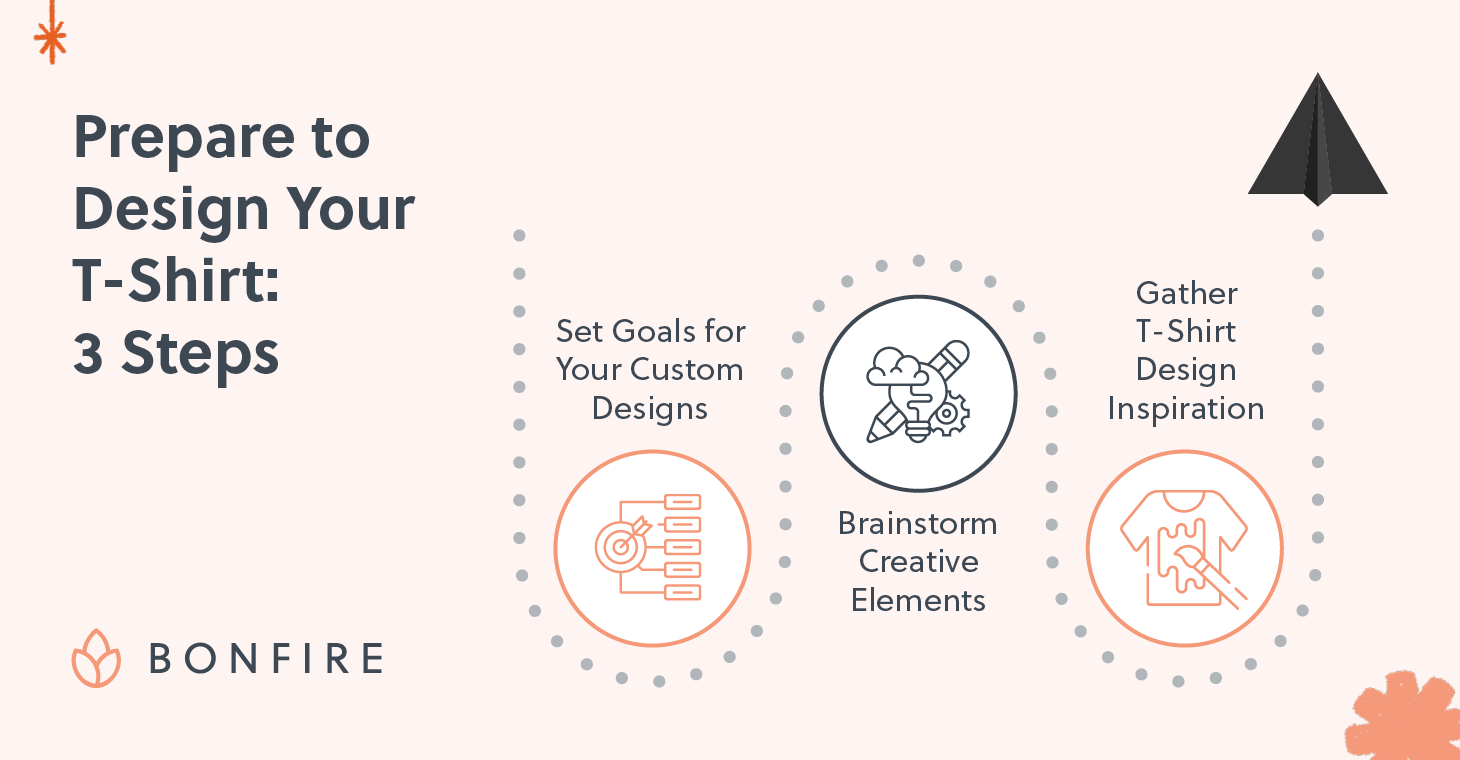 Prepare to Design Your T-Shirt: 3 Steps

Set Goals for Your Custom Designs

Brainstorm Creative Elements

Gather T-Shirt Design Inspiration

BONFIRE